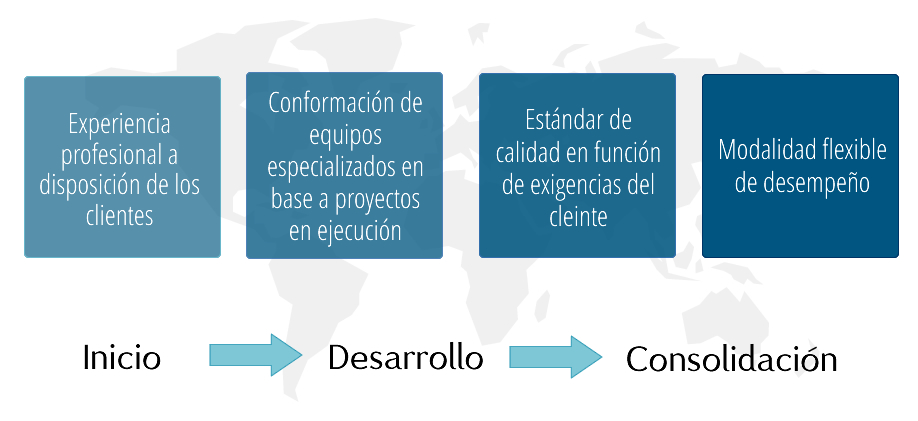 Experiencia profesional a disposición de los clientes

Conformación de equipos especializados en base a proyectos en ejecución

Estándar de calidad en función de exigencias del cleinte

Modalidad flexible de desempeño

Inicio

Desarrollo

Consolidación